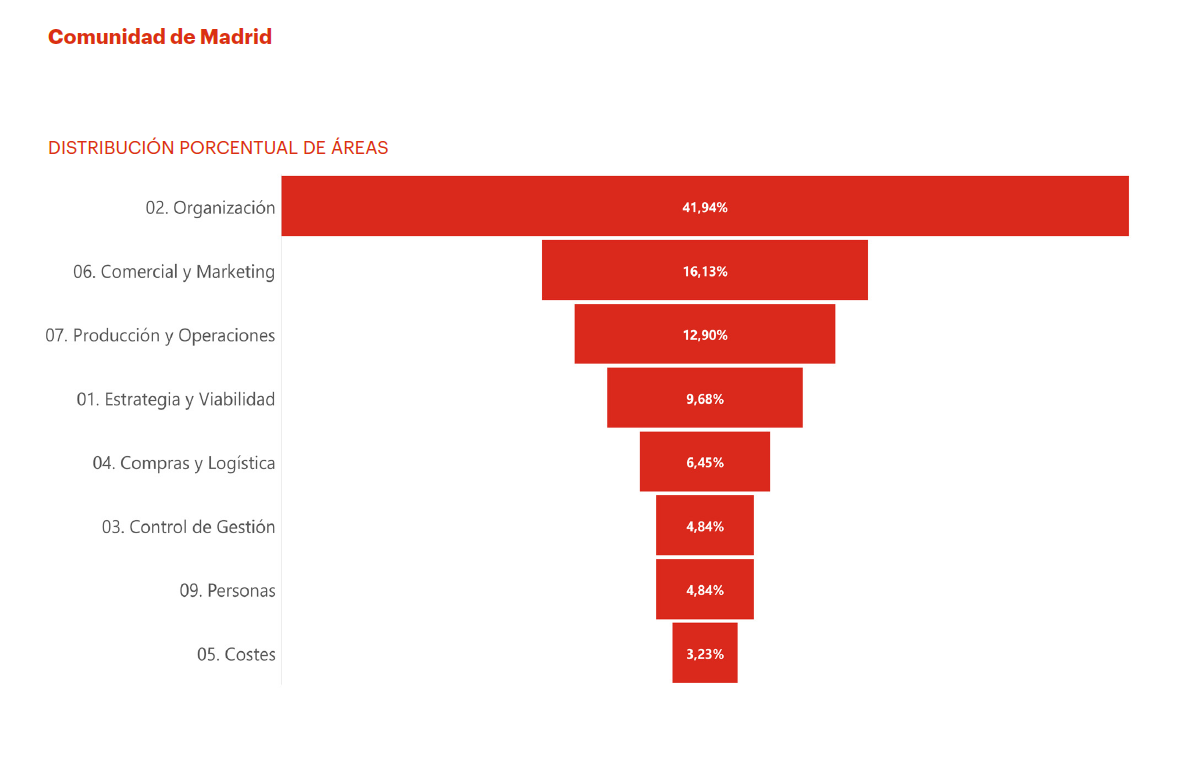 Comunidad de Madrid

DISTRIBUCIÓN PORCENTUAL DE ÁREAS

02. Organización 41,94%
06. Comercial y Marketing 16,13%
07. Producción y Operaciones 12,90%
01. Estrategia y Viabilidad 9,68%
04. Compras y Logística 6,45%
03. Control de Gestión 4,84%
09. Personas 4,84%
05. Costes 3,23%